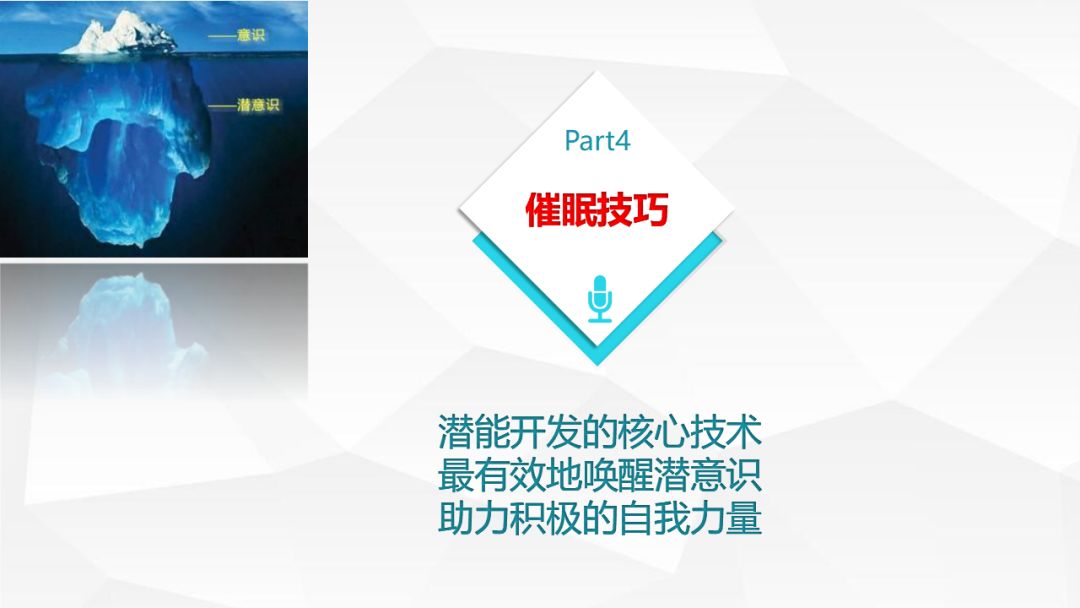 ——意识

——潜意识

Part4

催眠技巧

潜能开发的核心技术
最有效地唤醒潜意识
助力积极的自我力量